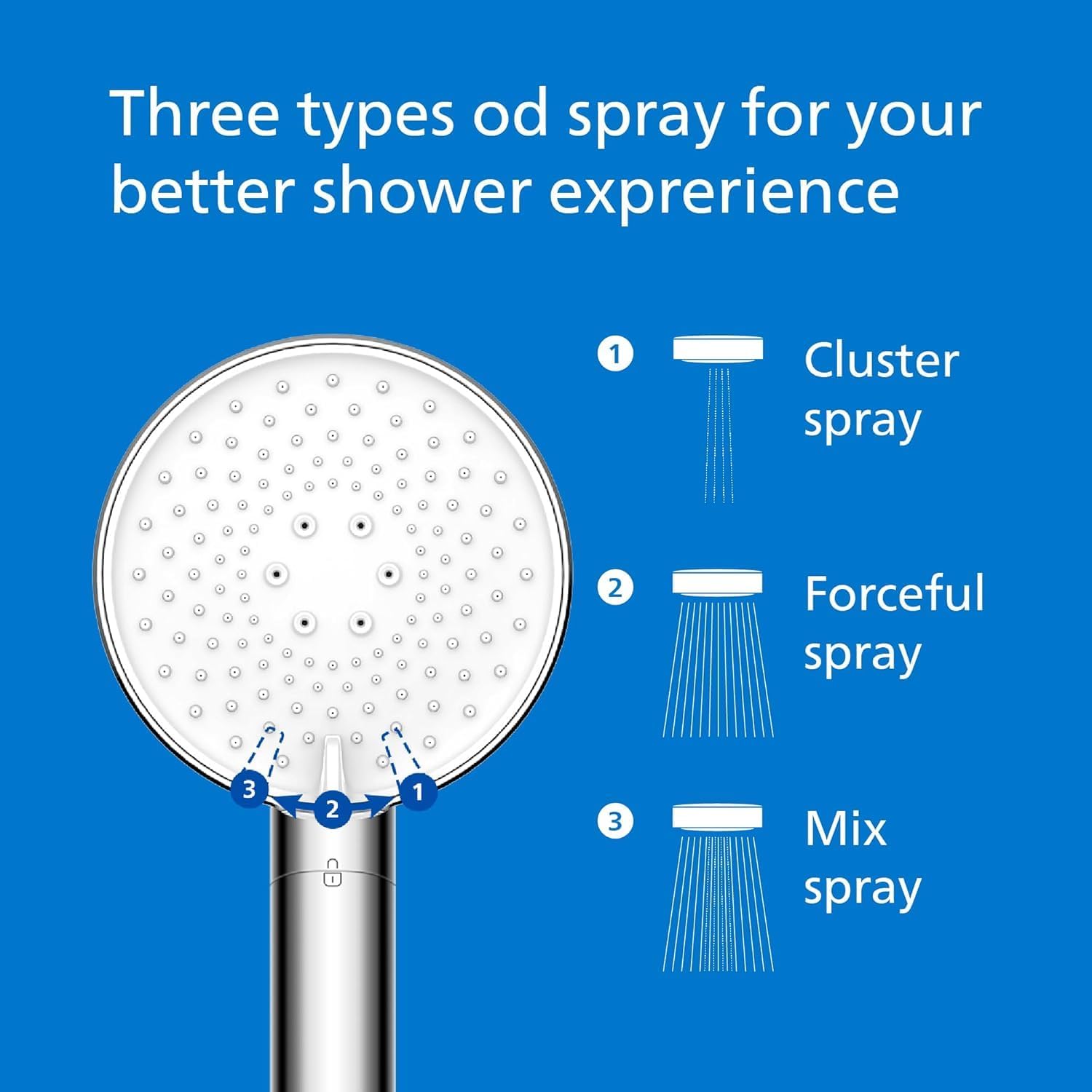 Three types od spray for your better shower exprerience

3 2 1

1 Cluster spray

2 Forceful spray

3 Mix spray